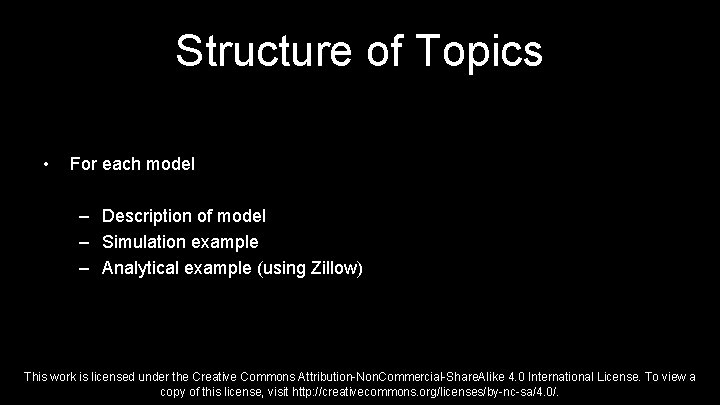 Structure of Topics

• For each model

– Description of model
– Simulation example
– Analytical example (using Zillow)

This work is licensed under the Creative Commons Attribution-NonCommercial-ShareAlike 4.0 International License. To view a copy of this license, visit http://creativecommons.org/licenses/by-nc-sa/4.0/.